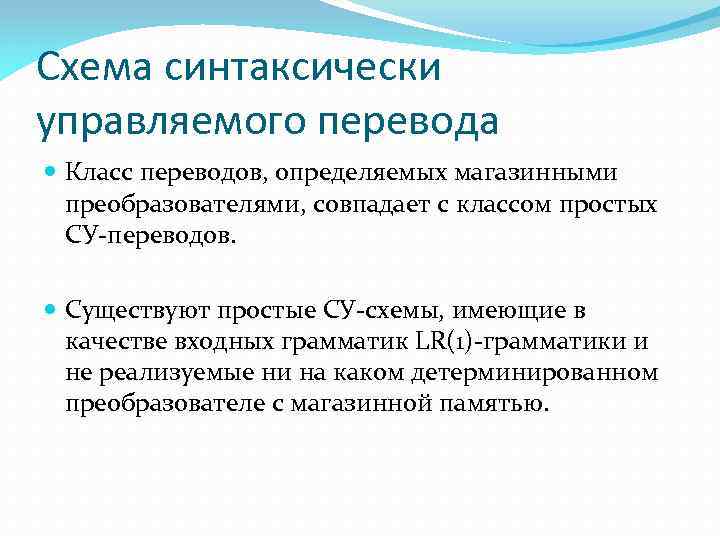 Схема синтаксически управляемого перевода

Класс переводов, определяемых магазинными преобразователями, совпадает с классом простых СУ-переводов.

Существуют простые СУ-схемы, имеющие в качестве входных грамматик LR(1)-грамматики и не реализуемые ни на каком детерминированном преобразователе с магазинной памятью.